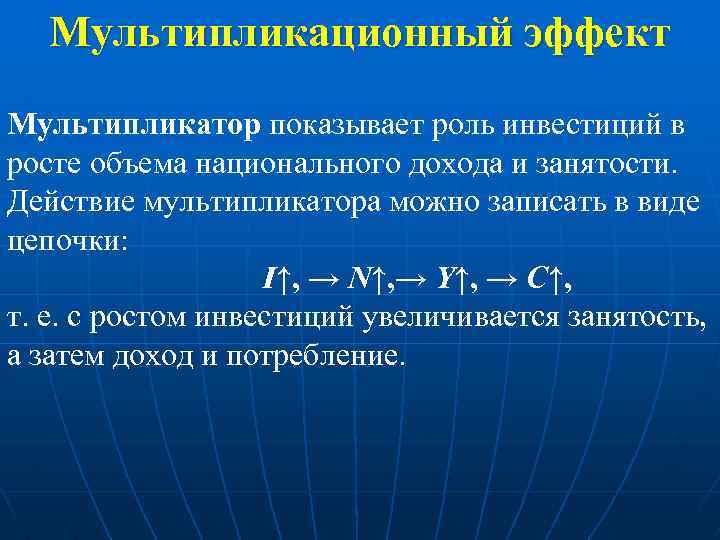 Мультипликационный эффект

Мультипликатор показывает роль инвестиций в росте объема национального дохода и занятости. Действие мультипликатора можно записать в виде цепочки:

$I\uparrow, \rightarrow N\uparrow, \rightarrow Y\uparrow, \rightarrow C\uparrow,$

т. е. с ростом инвестиций увеличивается занятость, а затем доход и потребление.